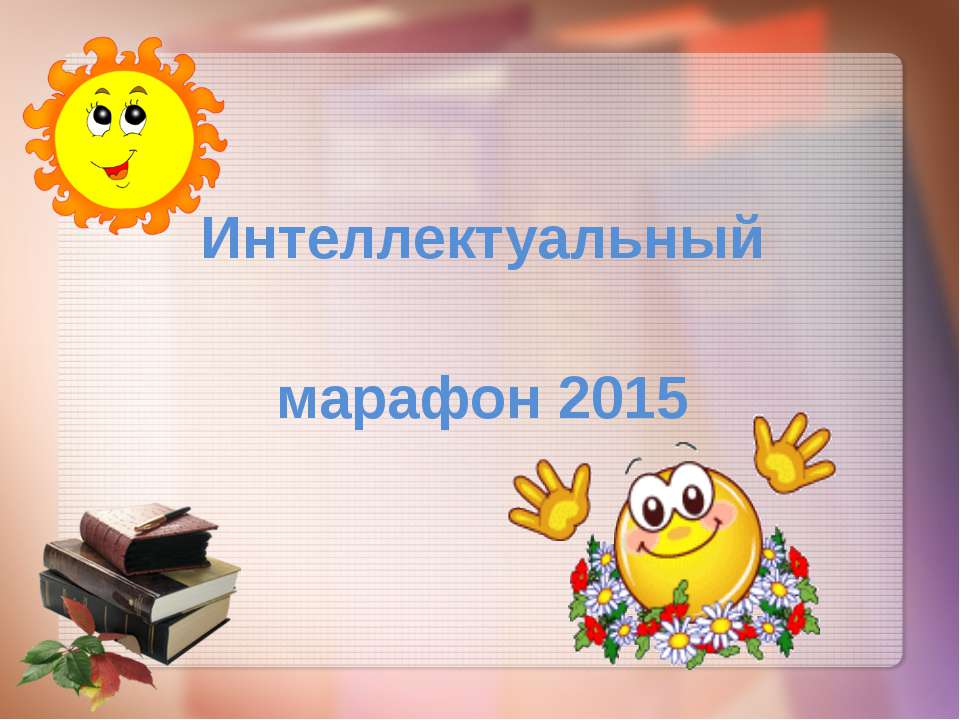 Интеллектуальный

марафон 2015